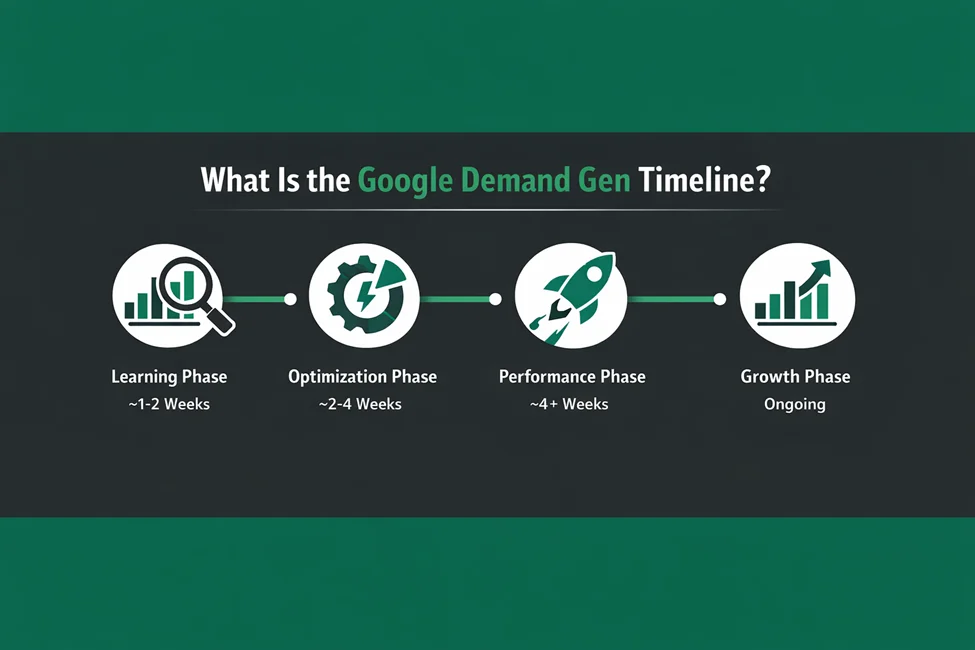 What Is the Google Demand Gen Timeline?

Learning Phase
~1-2 Weeks

Optimization Phase
~2-4 Weeks

Performance Phase
~4+ Weeks

Growth Phase
Ongoing